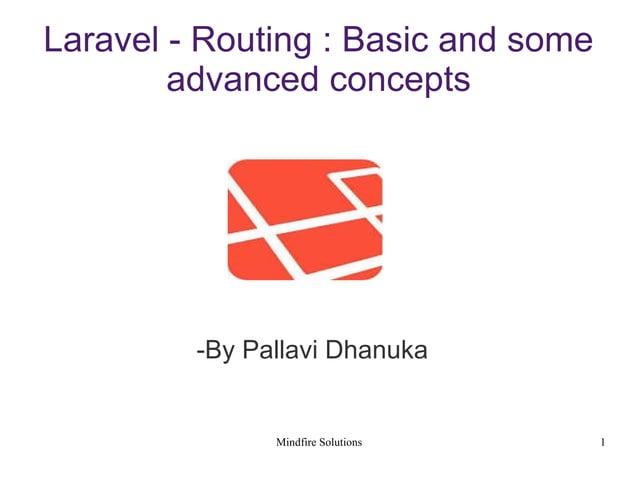 Laravel - Routing : Basic and some advanced concepts

-By Pallavi Dhanuka

Mindfire Solutions

1